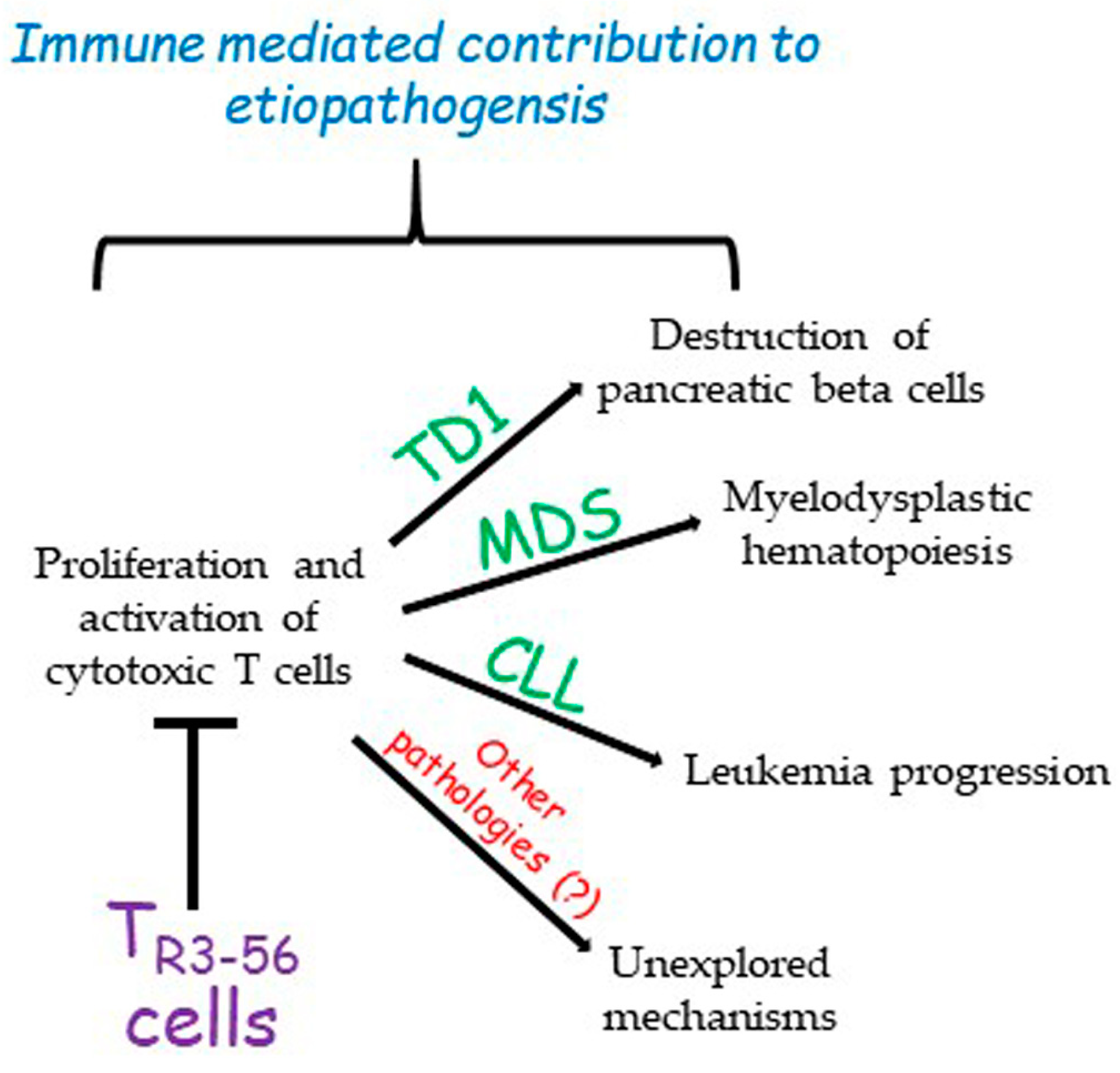 Immune mediated contribution to etiopathogensis

Proliferation and activation of cytotoxic T cells

TD1

Destruction of pancreatic beta cells

MDS

Myelodysplastic hematopoiesis

CLL

Leukemia progression

Other pathologies (?)

Unexplored mechanisms

$T_{R3-56}$ cells